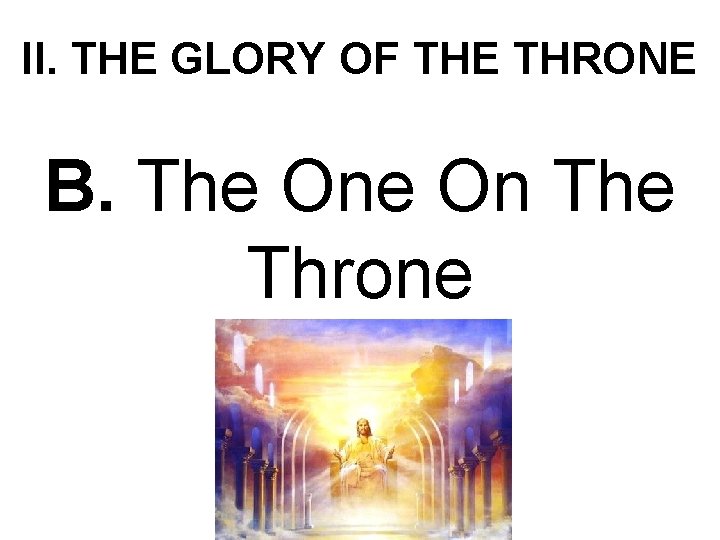 II. THE GLORY OF THE THRONE

B. The One On The Throne